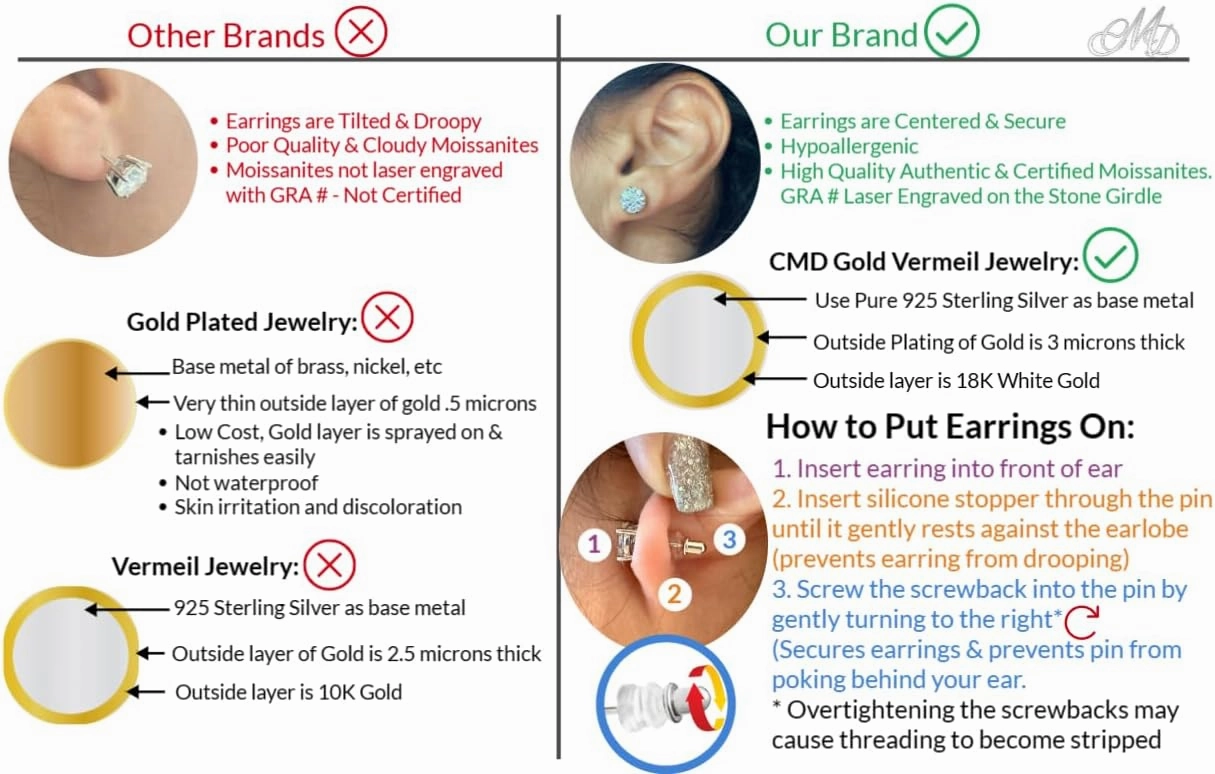 Other Brands

• Earrings are Tilted & Droopy
• Poor Quality & Cloudy Moissanites
• Moissanites not laser engraved with GRA # - Not Certified

Gold Plated Jewelry:

Base metal of brass, nickel, etc
Very thin outside layer of gold .5 microns
• Low Cost, Gold layer is sprayed on & tarnishes easily
• Not waterproof
• Skin irritation and discoloration

Vermeil Jewelry:

925 Sterling Silver as base metal
Outside layer of Gold is 2.5 microns thick
Outside layer is 10K Gold

Our Brand

CMD

• Earrings are Centered & Secure
• Hypoallergenic
• High Quality Authentic & Certified Moissanites. GRA # Laser Engraved on the Stone Girdle

CMD Gold Vermeil Jewelry:

Use Pure 925 Sterling Silver as base metal
Outside Plating of Gold is 3 microns thick
Outside layer is 18K White Gold

How to Put Earrings On:

1. Insert earring into front of ear
2. Insert silicone stopper through the pin until it gently rests against the earlobe (prevents earring from drooping)
3. Screw the screwback into the pin by gently turning to the right* (Secures earrings & prevents pin from poking behind your ear.
* Overtightening the screwbacks may cause threading to become stripped

1
2
3